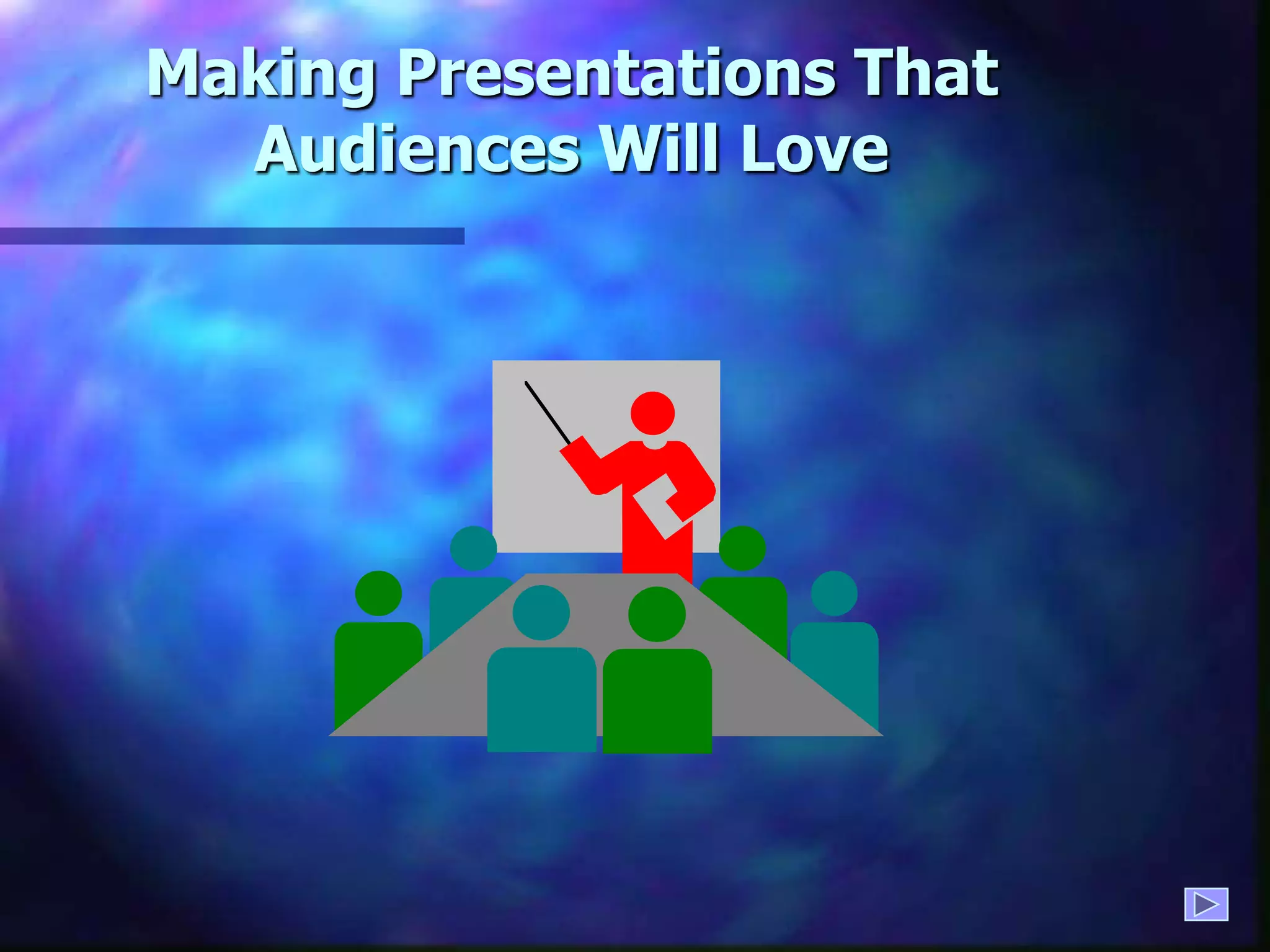 Making Presentations That Audiences Will Love